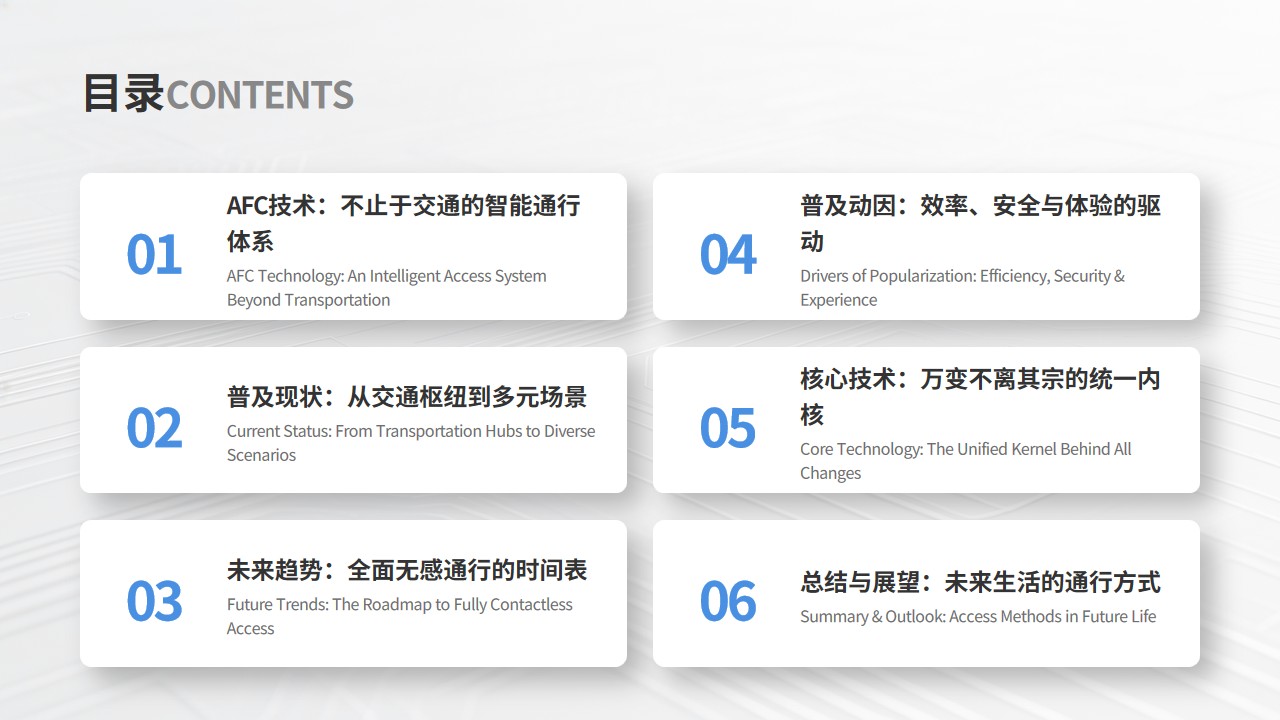 目录CONTENTS

01
AFC技术：不止于交通的智能通行体系
AFC Technology: An Intelligent Access System Beyond Transportation

02
普及现状：从交通枢纽到多元场景
Current Status: From Transportation Hubs to Diverse Scenarios

03
未来趋势：全面无感通行的时间表
Future Trends: The Roadmap to Fully Contactless Access

04
普及动因：效率、安全与体验的驱动
Drivers of Popularization: Efficiency, Security & Experience

05
核心技术：万变不离其宗的统一内核
Core Technology: The Unified Kernel Behind All Changes

06
总结与展望：未来生活的通行方式
Summary & Outlook: Access Methods in Future Life